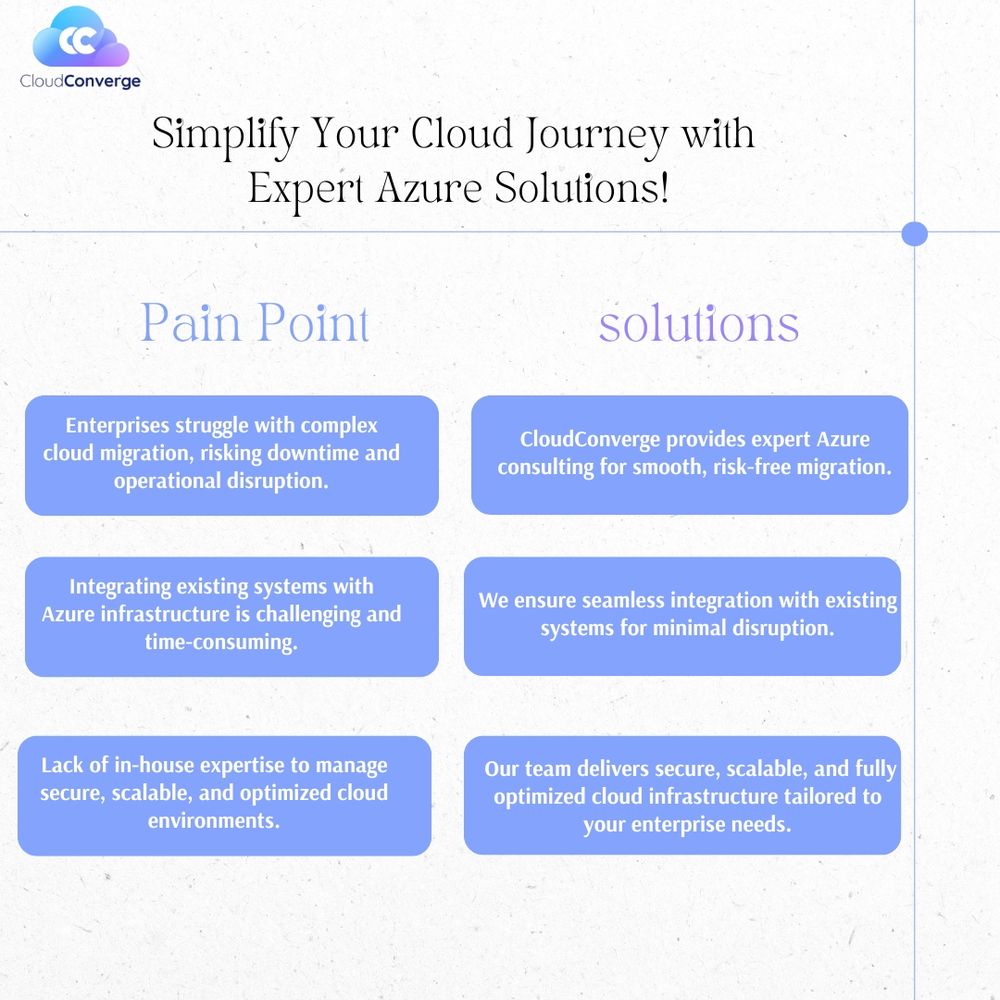 CC
CloudConverge

Simplify Your Cloud Journey with Expert Azure Solutions!

Pain Point

Enterprises struggle with complex cloud migration, risking downtime and operational disruption.

Integrating existing systems with Azure infrastructure is challenging and time-consuming.

Lack of in-house expertise to manage secure, scalable, and optimized cloud environments.

solutions

CloudConverge provides expert Azure consulting for smooth, risk-free migration.

We ensure seamless integration with existing systems for minimal disruption.

Our team delivers secure, scalable, and fully optimized cloud infrastructure tailored to your enterprise needs.